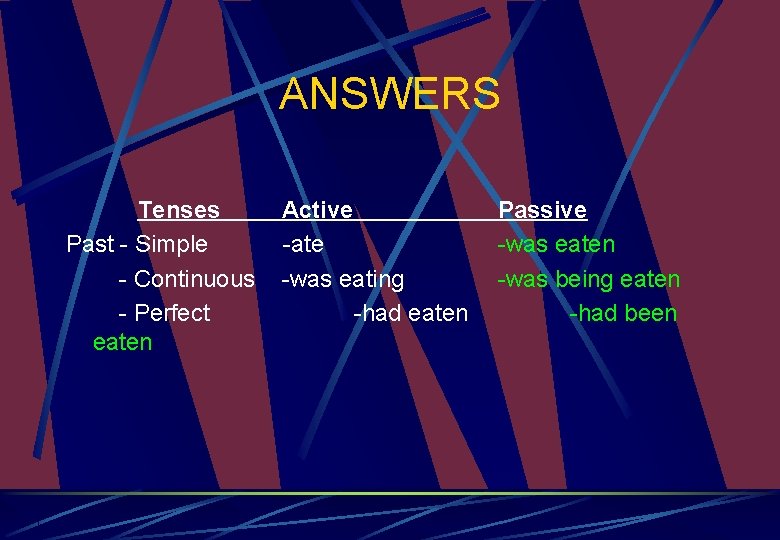 ANSWERS

| Tenses | Active | Passive |
|---|---|---|
| Past - Simple | -ate | -was eaten |
| - Continuous | -was eating | -was being eaten |
| - Perfect | -had eaten | -had been eaten |